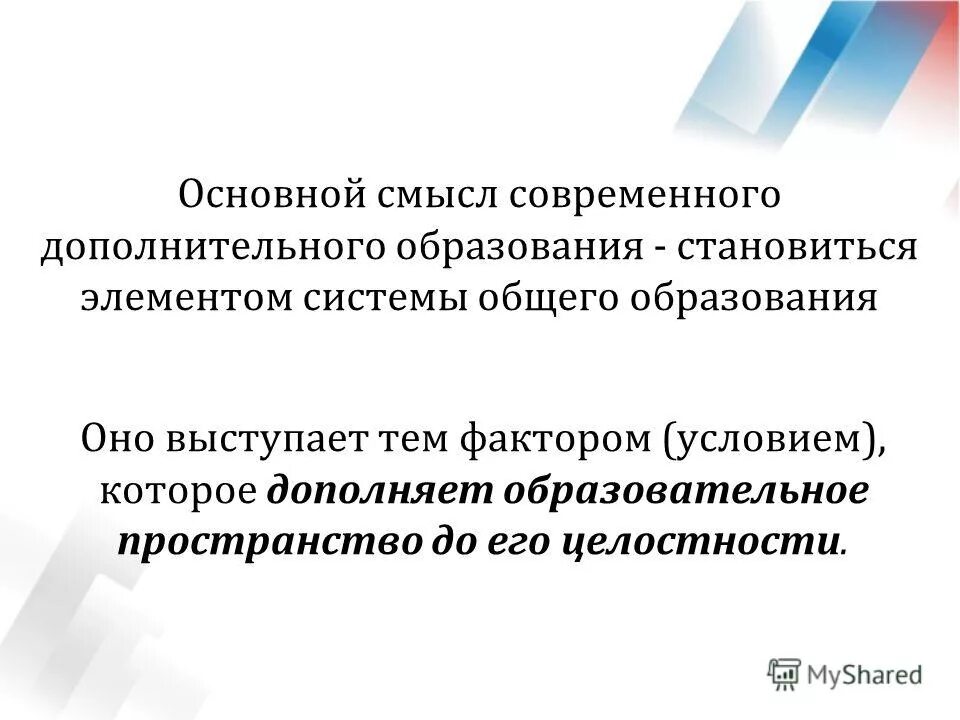 Основной смысл современного дополнительного образования - становиться элементом системы общего образования

Оно выступает тем фактором (условием), которое дополняет образовательное пространство до его целостности.

MyShared